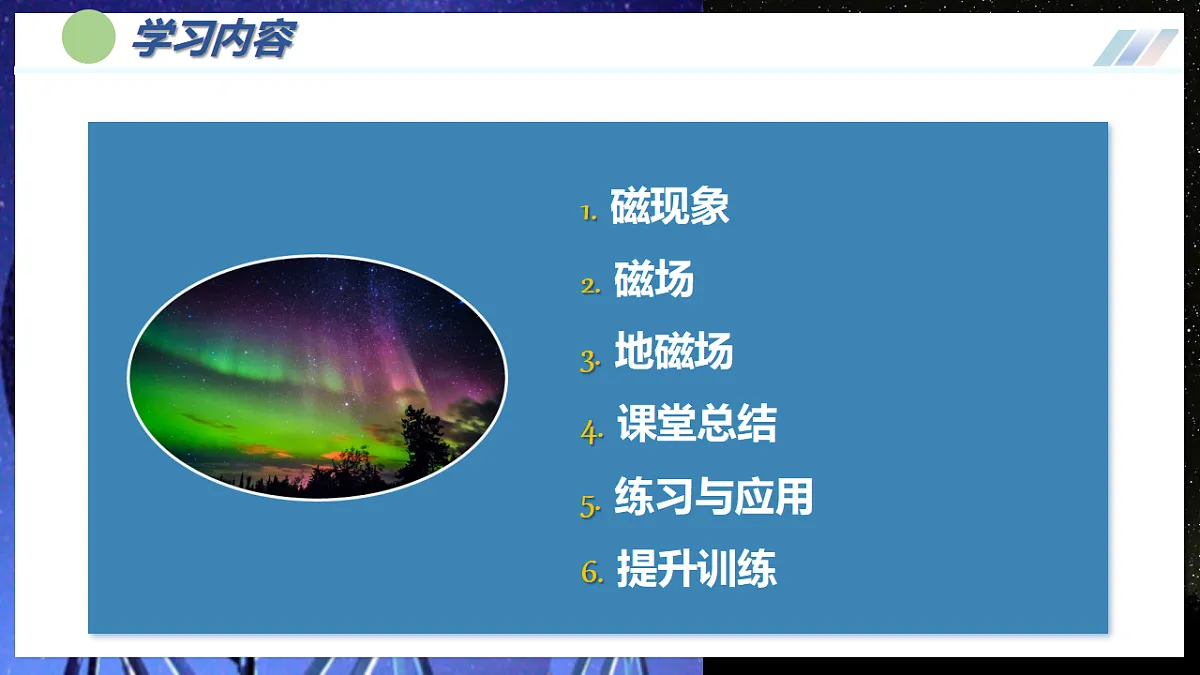 学习内容

1. 磁现象
2. 磁场
3. 地磁场
4. 课堂总结
5. 练习与应用
6. 提升训练